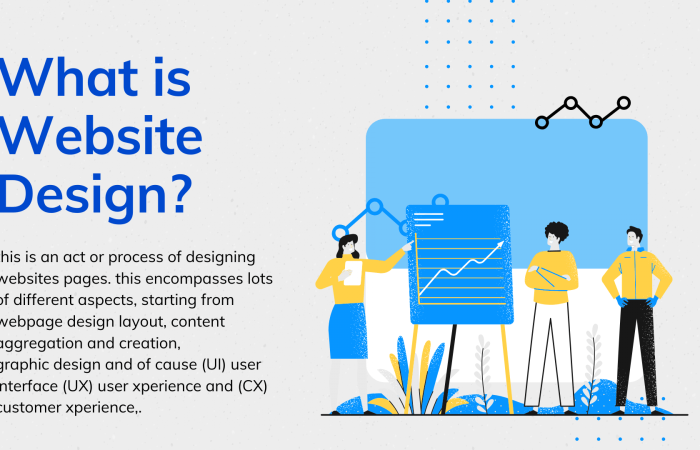 What is Website Design?

his is an act or process of designing websites pages. this encompasses lots of different aspects, starting from webpage design layout, content aggregation and creation, graphic design and of cause (UI) user nterface (UX) user xperience and (CX) customer xperience,.